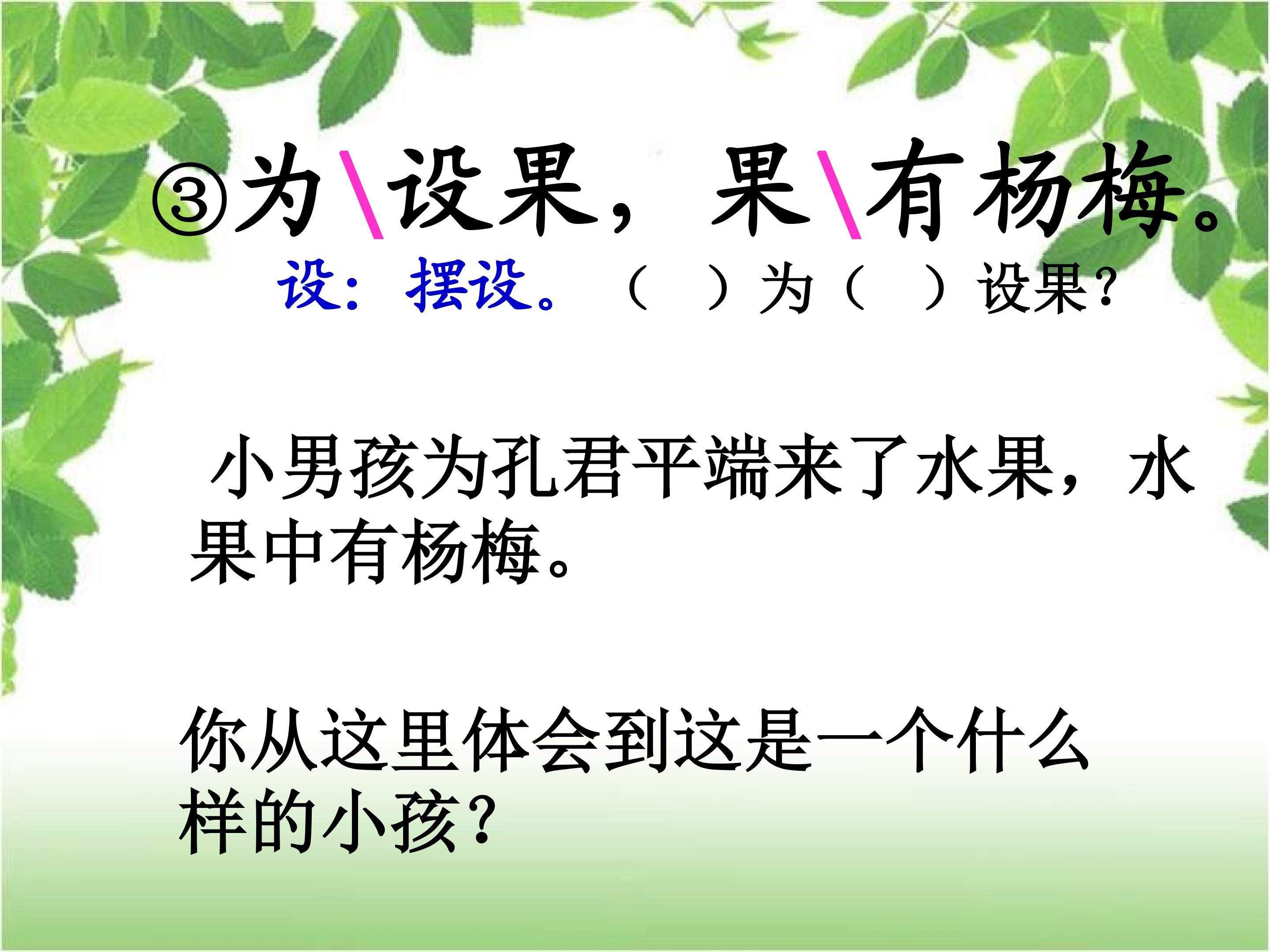 ③为\设果，果\有杨梅。

设：摆设。（　）为（　）设果？

小男孩为孔君平端来了水果，水果中有杨梅。

你从这里体会到这是一个什么样的小孩？